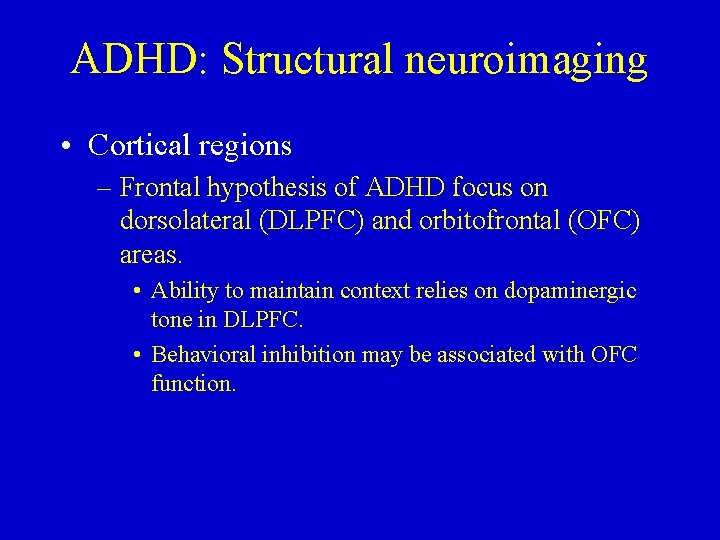 ADHD: Structural neuroimaging

• Cortical regions

– Frontal hypothesis of ADHD focus on dorsolateral (DLPFC) and orbitofrontal (OFC) areas.

• Ability to maintain context relies on dopaminergic tone in DLPFC.

• Behavioral inhibition may be associated with OFC function.